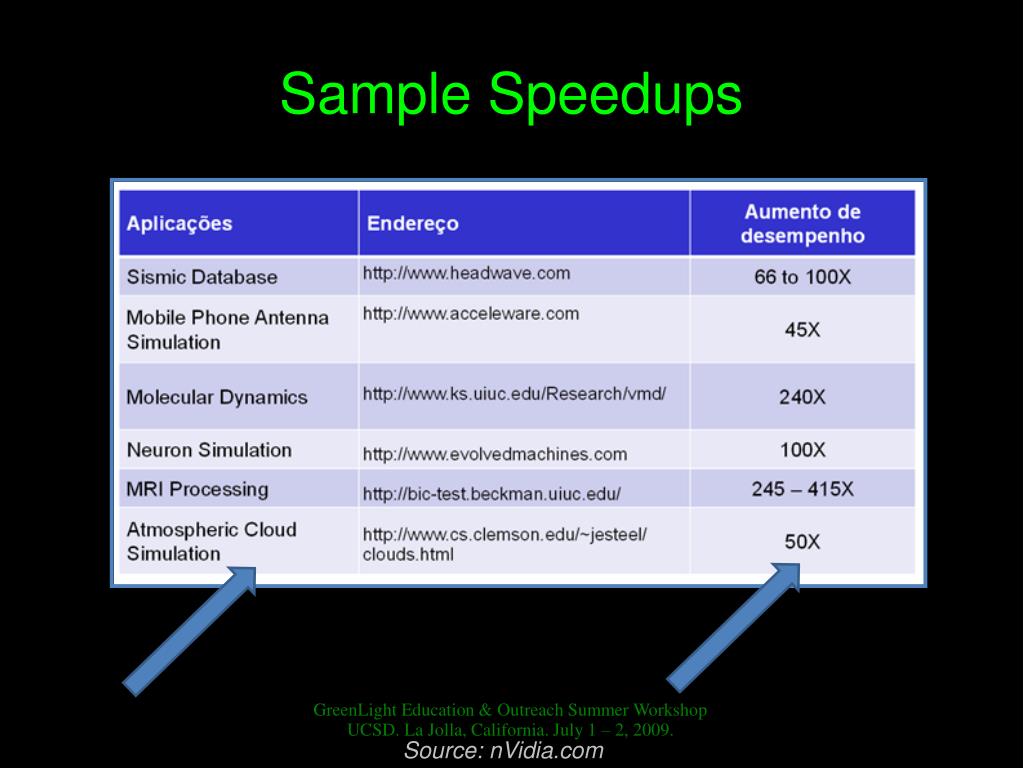 Sample Speedups

| Aplicações | Endereço | Aumento de desempenho |
|---|---|---|
| Sismic Database | http://www.headwave.com | 66 to 100X |
| Mobile Phone Antenna Simulation | http://www.acceleware.com | 45X |
| Molecular Dynamics | http://www.ks.uiuc.edu/Research/vmd/ | 240X |
| Neuron Simulation | http://www.evolvedmachines.com | 100X |
| MRI Processing | http://bic-test.beckman.uiuc.edu/ | 245 – 415X |
| Atmospheric Cloud Simulation | http://www.cs.clemson.edu/~jesteel/clouds.html | 50X |

GreenLight Education & Outreach Summer Workshop
UCSD. La Jolla, California. July 1 – 2, 2009.
Source: nVidia.com